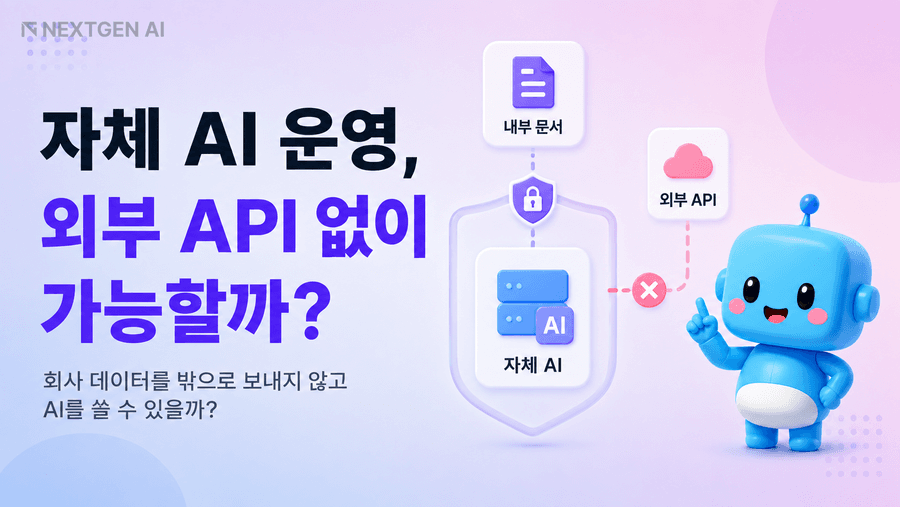 NEXTGEN AI

자체 AI 운영,
외부 API 없이
가능할까?

회사 데이터를 밖으로 보내지 않고
AI를 쓸 수 있을까?

내부 문서

외부 API

AI

자체 AI